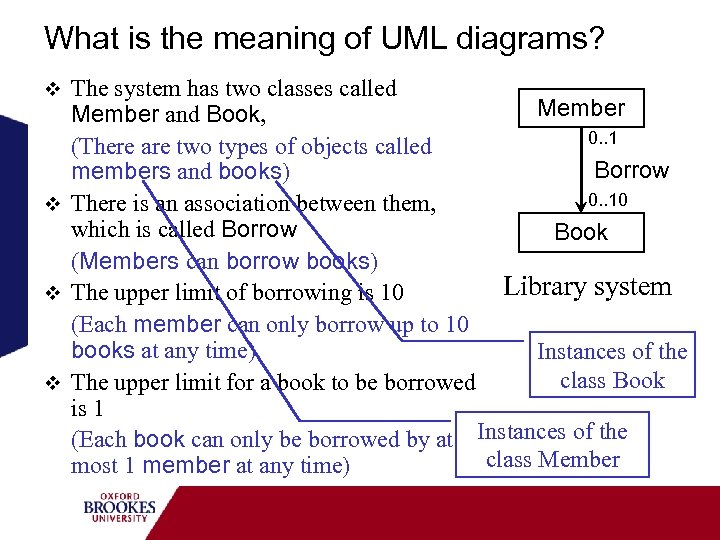 What is the meaning of UML diagrams?

❖ The system has two classes called Member and Book,

(There are two types of objects called members and books)

❖ There is an association between them, which is called Borrow

(Members can borrow books)

❖ The upper limit of borrowing is 10

(Each member can only borrow up to 10 books at any time)

❖ The upper limit for a book to be borrowed is 1

(Each book can only be borrowed by at most 1 member at any time)

Member

0..1

Borrow

0..10

Book

Library system

Instances of the class Book

Instances of the class Member

OXFORD BROOKES UNIVERSITY